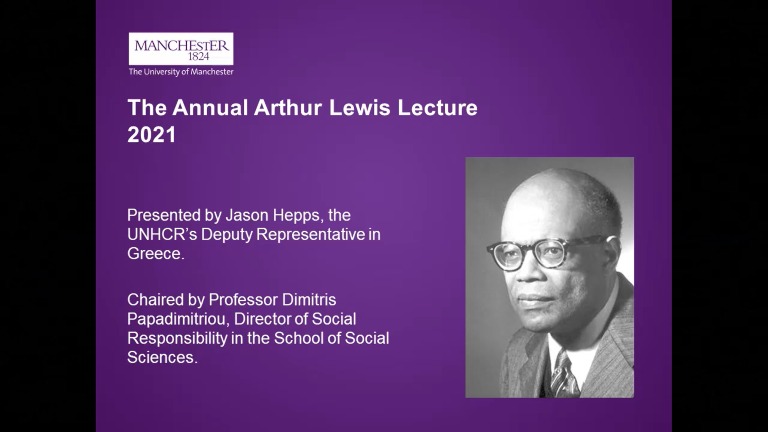 MANCHESTER
1824
The University of Manchester

The Annual Arthur Lewis Lecture 2021

Presented by Jason Hepps, the UNHCR's Deputy Representative in Greece.

Chaired by Professor Dimitris Papadimitriou, Director of Social Responsibility in the School of Social Sciences.